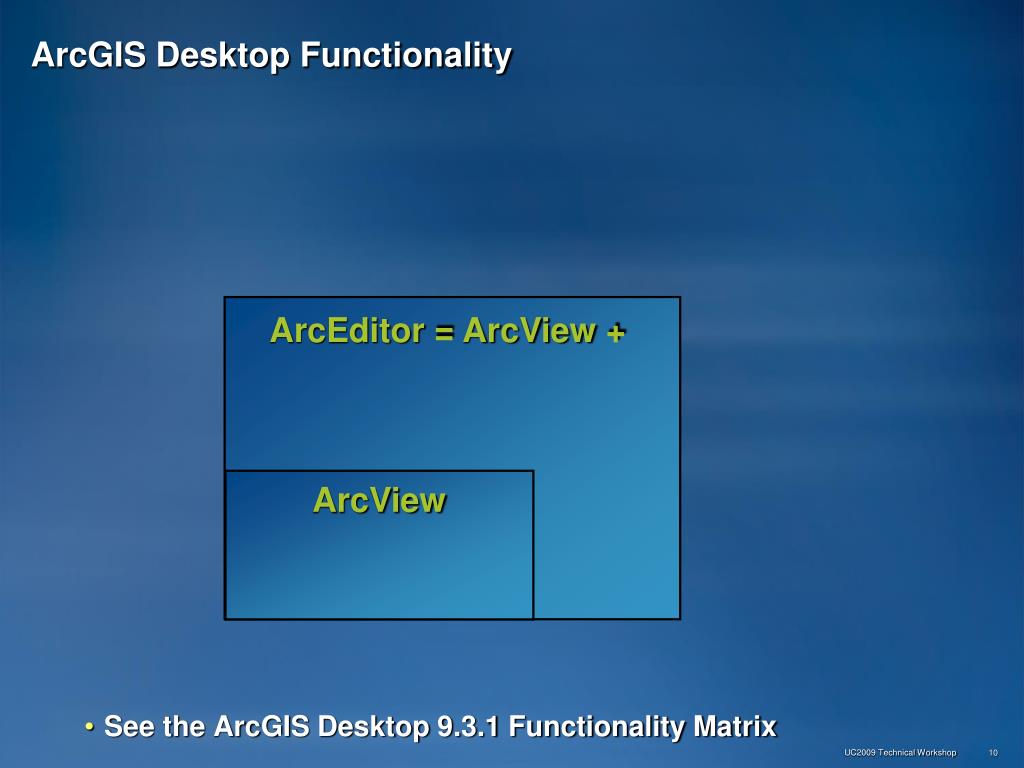 ArcGIS Desktop Functionality

ArcEditor = ArcView +

ArcView

• See the ArcGIS Desktop 9.3.1 Functionality Matrix

UC2009 Technical Workshop 10